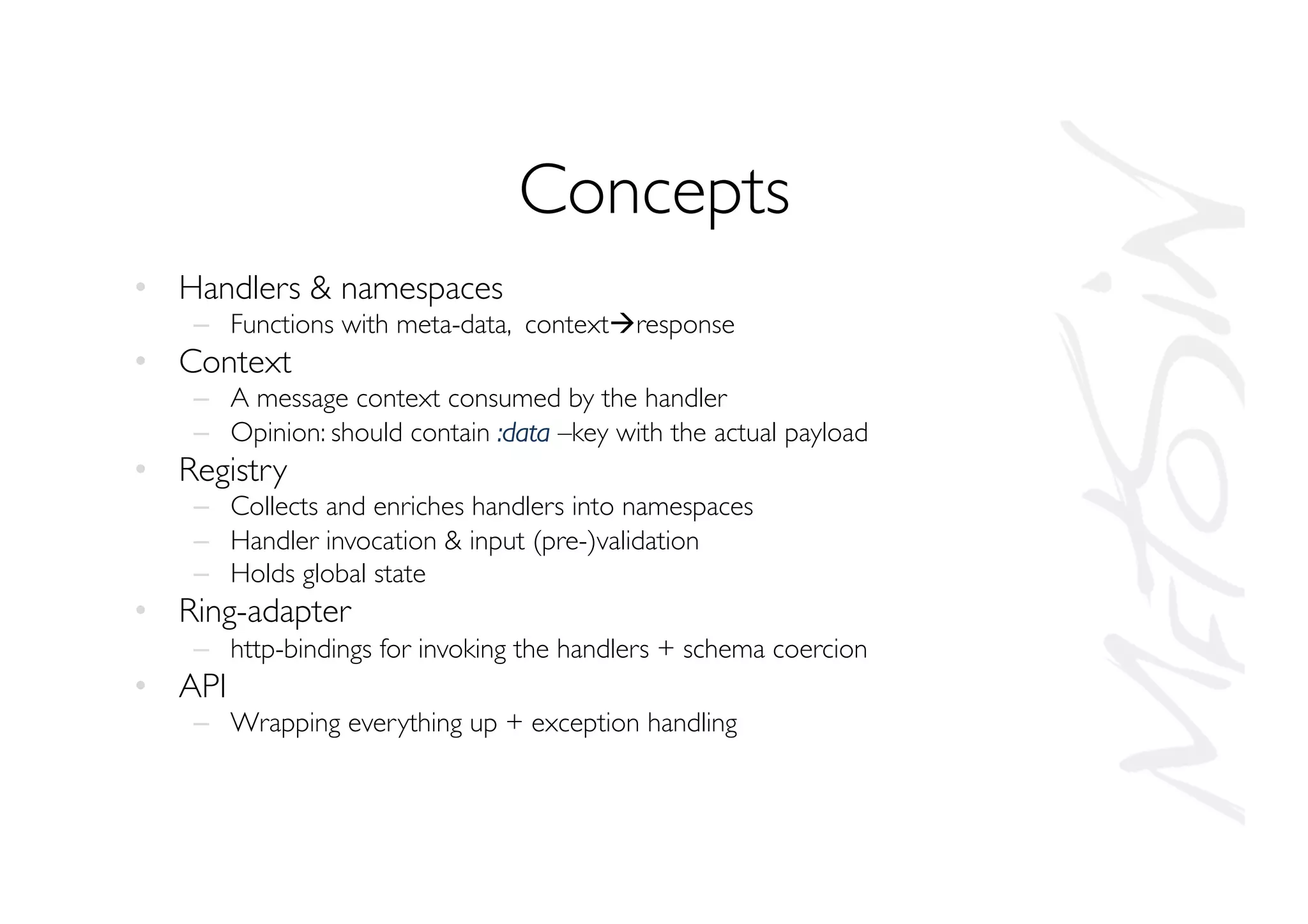 Concepts

• Handlers & namespaces
  – Functions with meta-data, context→response
• Context
  – A message context consumed by the handler
  – Opinion: should contain :data –key with the actual payload
• Registry
  – Collects and enriches handlers into namespaces
  – Handler invocation & input (pre-)validation
  – Holds global state
• Ring-adapter
  – http-bindings for invoking the handlers + schema coercion
• API
  – Wrapping everything up + exception handling

METOSIN